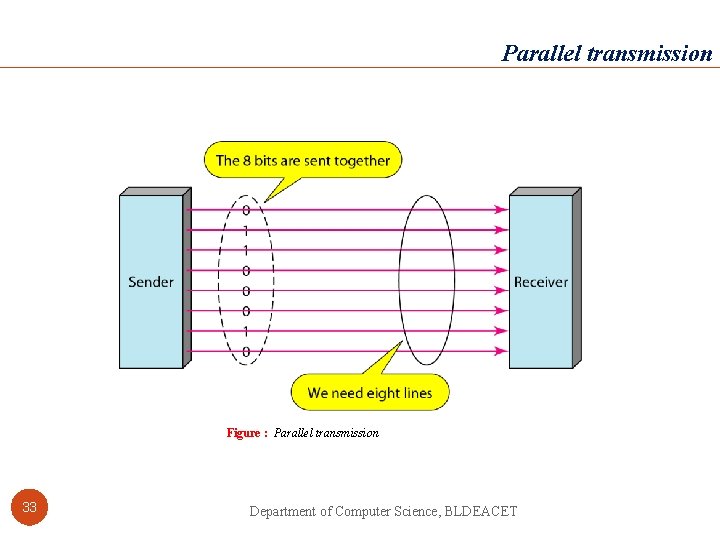 Parallel transmission

The 8 bits are sent together

Sender

0
1
1
0
0
0
1
0

Receiver

We need eight lines

Figure : Parallel transmission

33

Department of Computer Science, BLDEACET